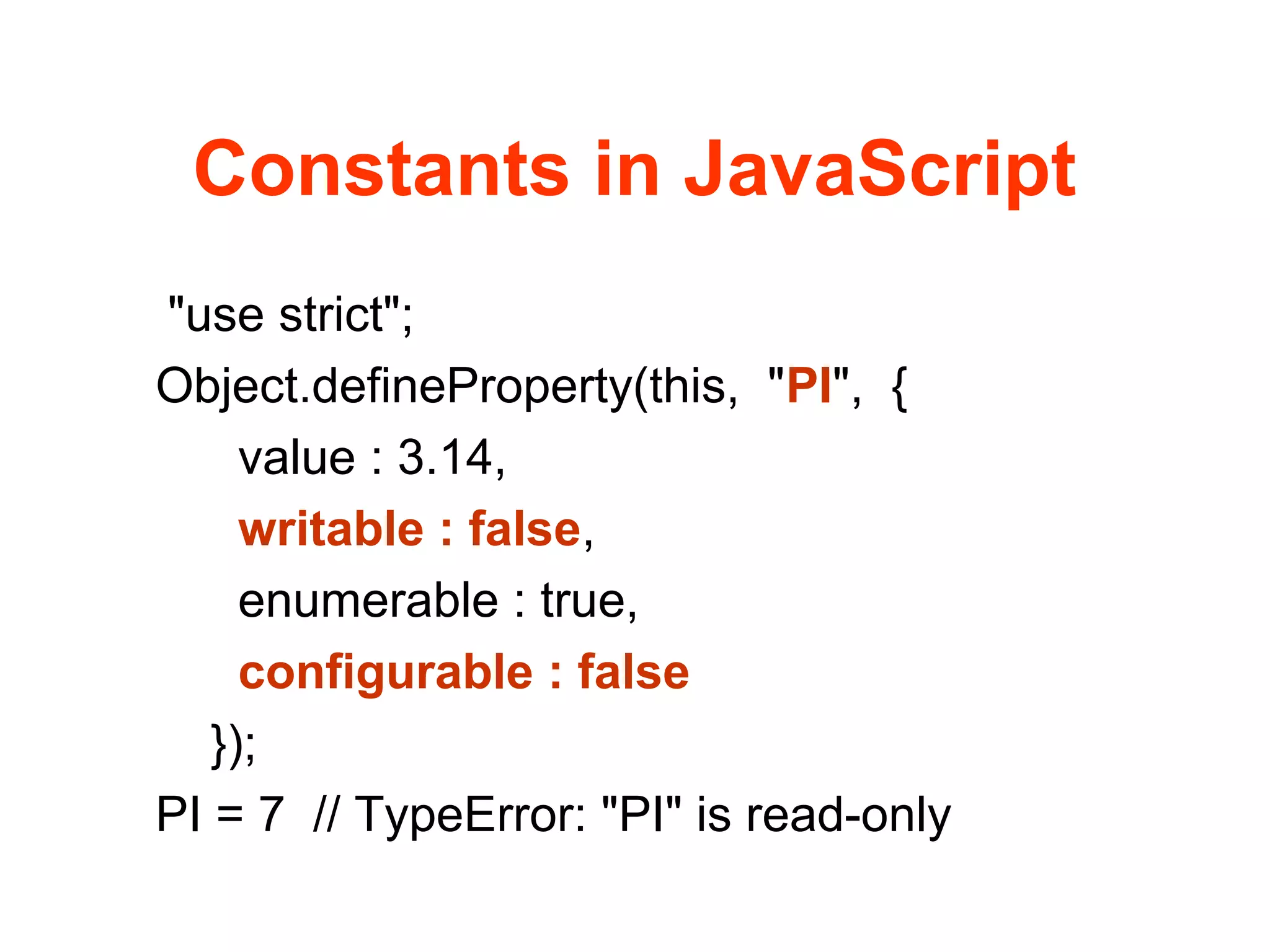 Constants in JavaScript

"use strict";
Object.defineProperty(this, "PI", {
value : 3.14,
writable : false,
enumerable : true,
configurable : false
});
PI = 7 // TypeError: "PI" is read-only